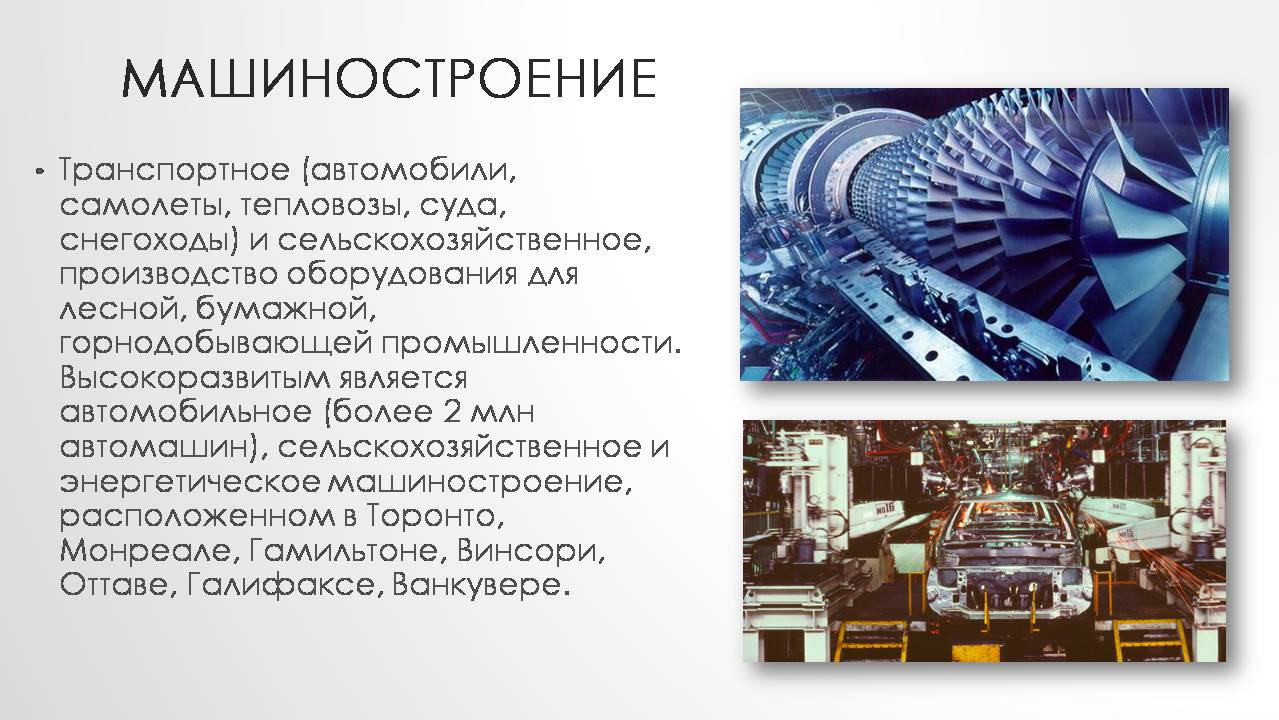 МАШИНОСТРОЕНИЕ

• Транспортное (автомобили, самолеты, тепловозы, суда, снегоходы) и сельскохозяйственное, производство оборудования для лесной, бумажной, горнодобывающей промышленности. Высокоразвитым является автомобильное (более 2 млн автомашин), сельскохозяйственное и энергетическое машиностроение, расположенном в Торонто, Монреале, Гамильтоне, Винсори, Оттаве, Галифаксе, Ванкувере.